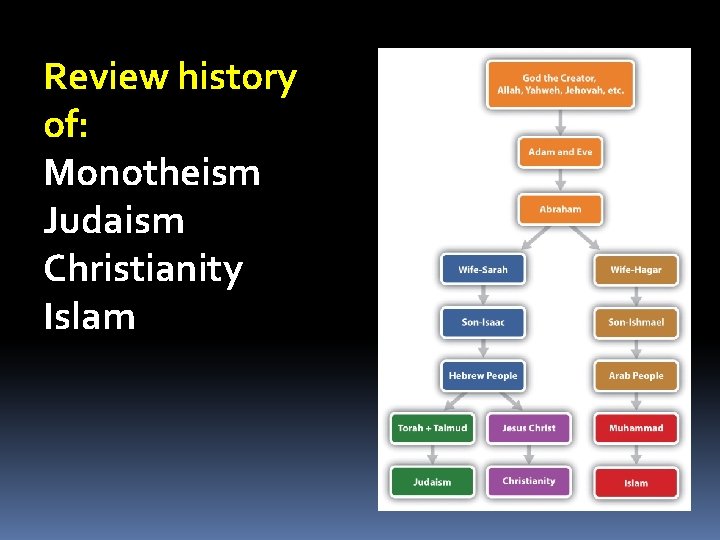 Review history of:
Monotheism
Judaism
Christianity
Islam

God the Creator, Allah, Yahweh, Jehovah, etc.

Adam and Eve

Abraham

Wife-Sarah

Wife-Hagar

Son-Isaac

Son-Ishmael

Hebrew People

Arab People

Torah + Talmud

Jesus Christ

Muhammad

Judaism

Christianity

Islam